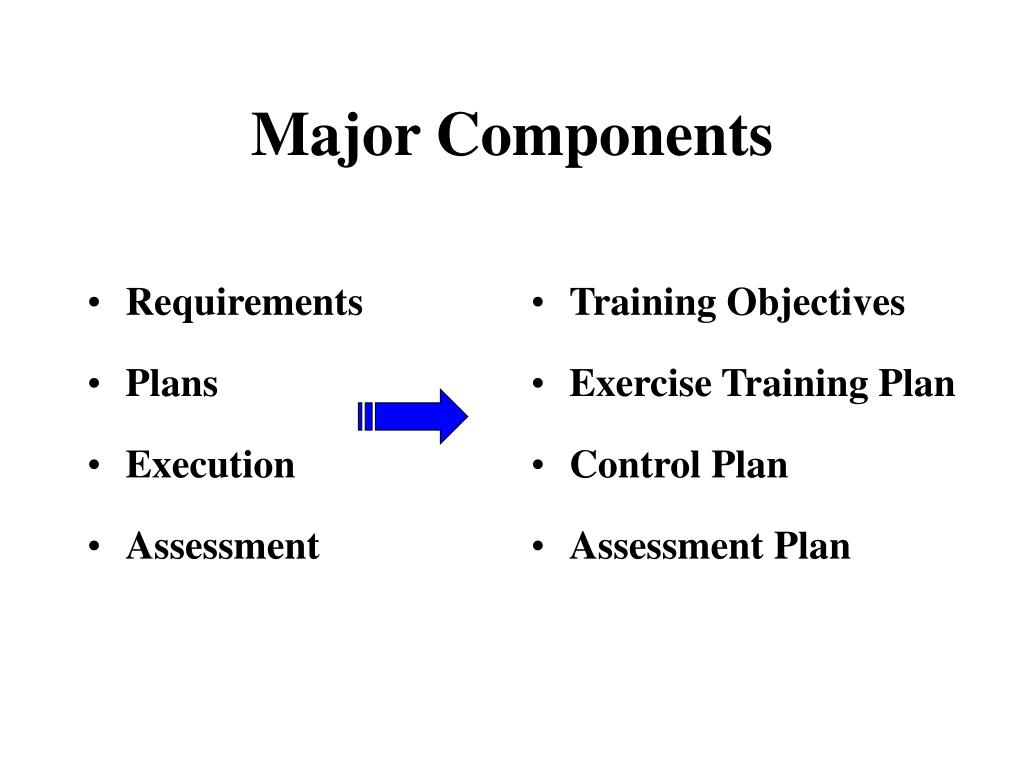 Major Components

• Requirements
• Plans
• Execution
• Assessment

• Training Objectives
• Exercise Training Plan
• Control Plan
• Assessment Plan